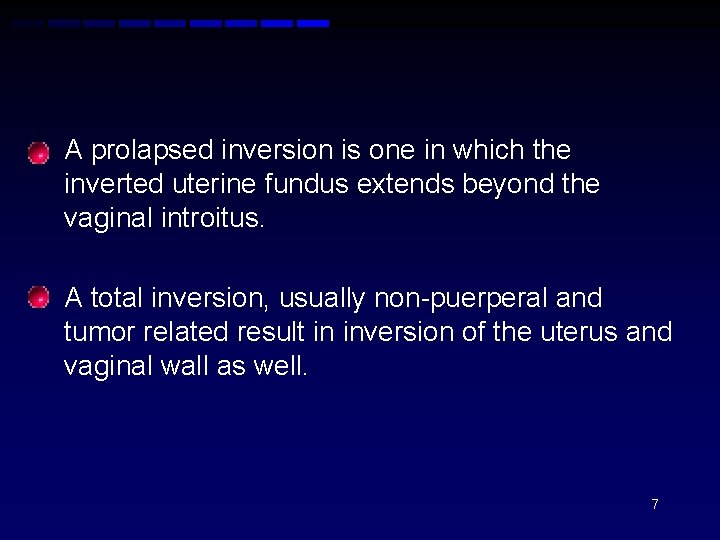 A prolapsed inversion is one in which the inverted uterine fundus extends beyond the vaginal introitus.

A total inversion, usually non-puerperal and tumor related result in inversion of the uterus and vaginal wall as well.

7